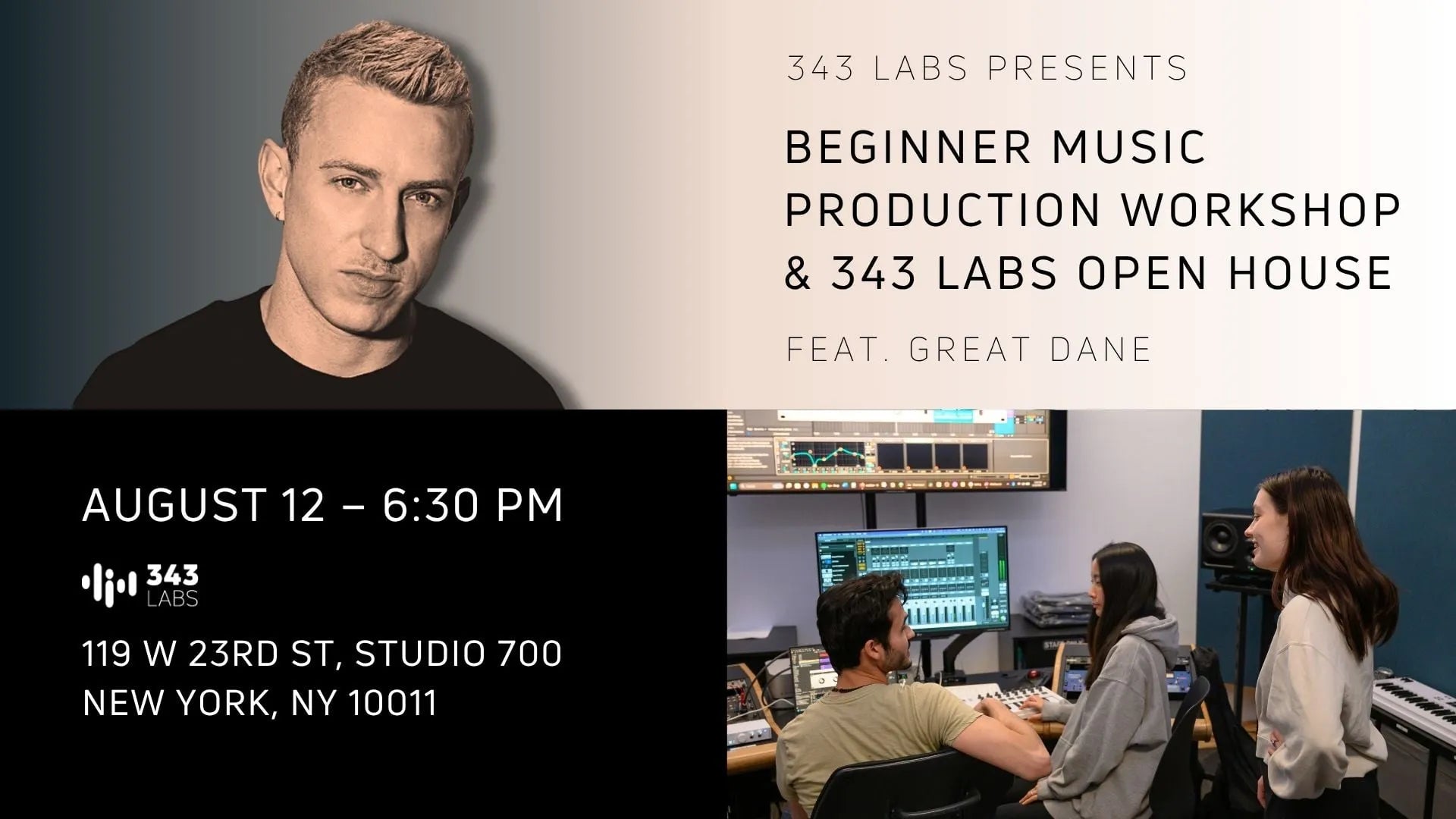 343 LABS PRESENTS

BEGINNER MUSIC PRODUCTION WORKSHOP & 343 LABS OPEN HOUSE

FEAT. GREAT DANE

AUGUST 12 – 6:30 PM

343 LABS

119 W 23RD ST, STUDIO 700
NEW YORK, NY 10011